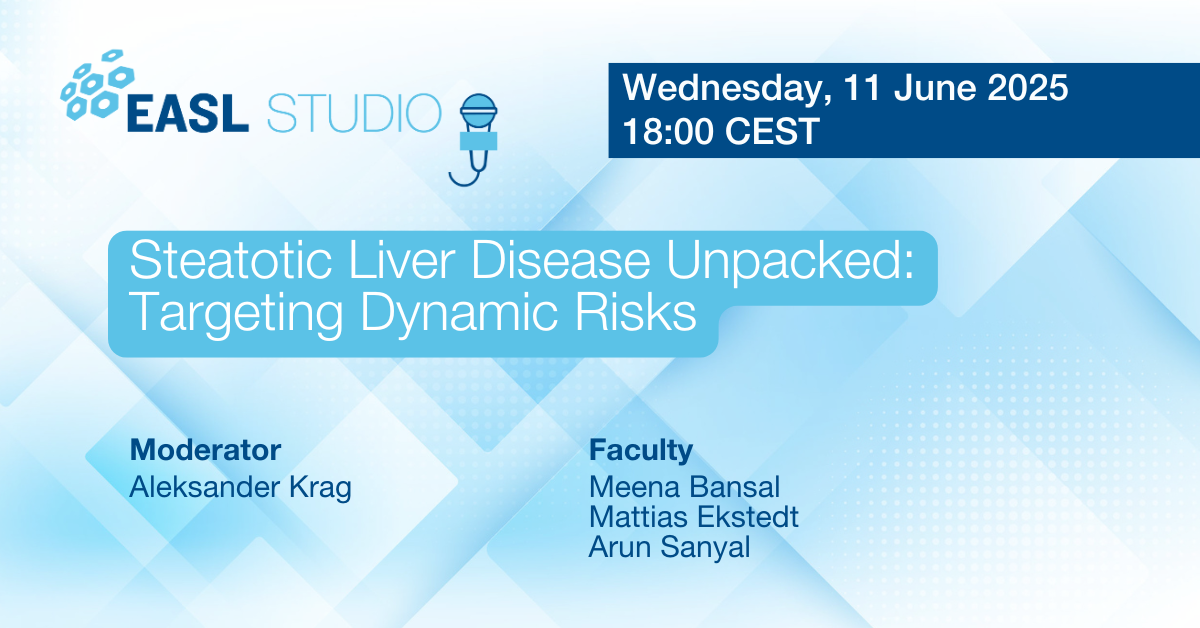 EASL STUDIO

Wednesday, 11 June 2025
18:00 CEST

Steatotic Liver Disease Unpacked: Targeting Dynamic Risks

Moderator
Aleksander Krag

Faculty
Meena Bansal
Mattias Ekstedt
Arun Sanyal